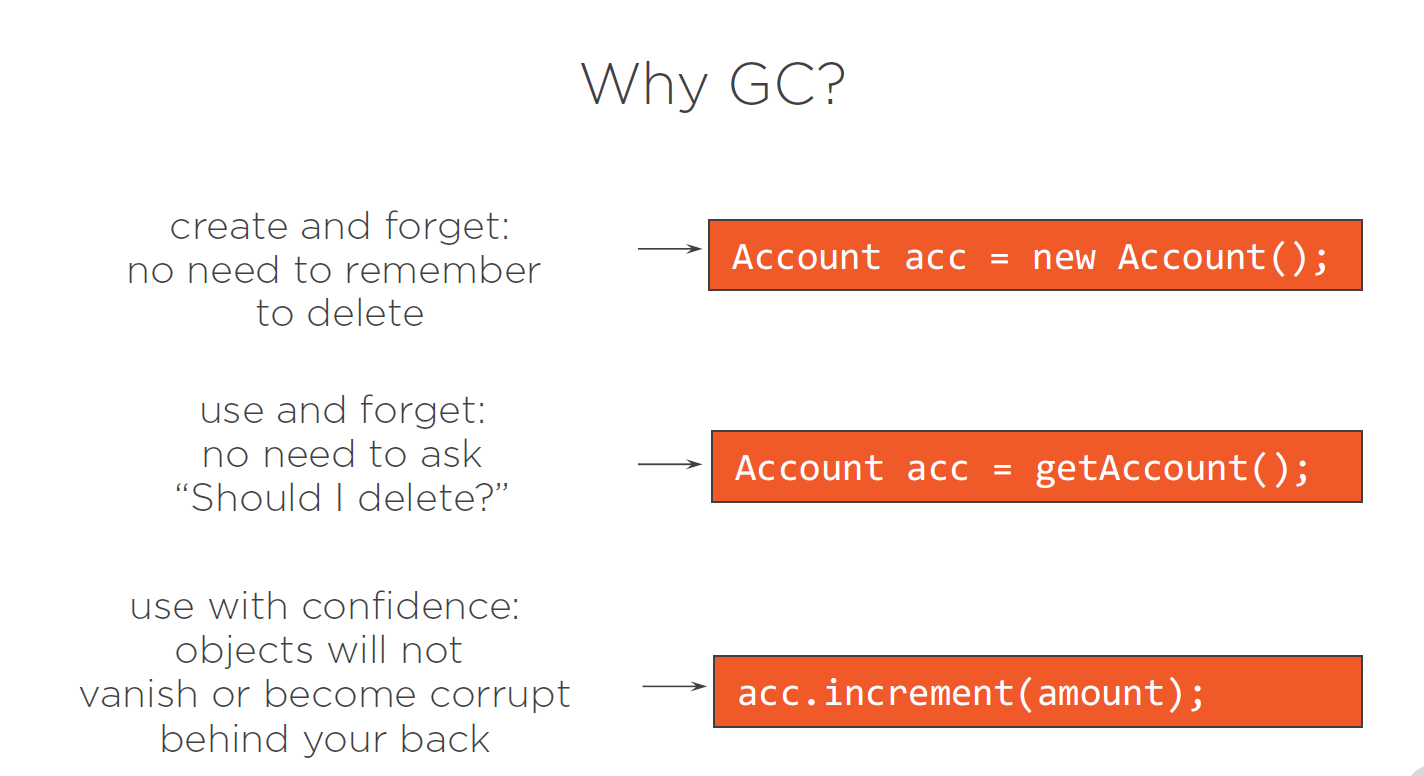 Why GC?

create and forget:
no need to remember
to delete

Account acc = new Account();

use and forget:
no need to ask
“Should I delete?”

Account acc = getAccount();

use with confidence:
objects will not
vanish or become corrupt
behind your back

acc.increment(amount);